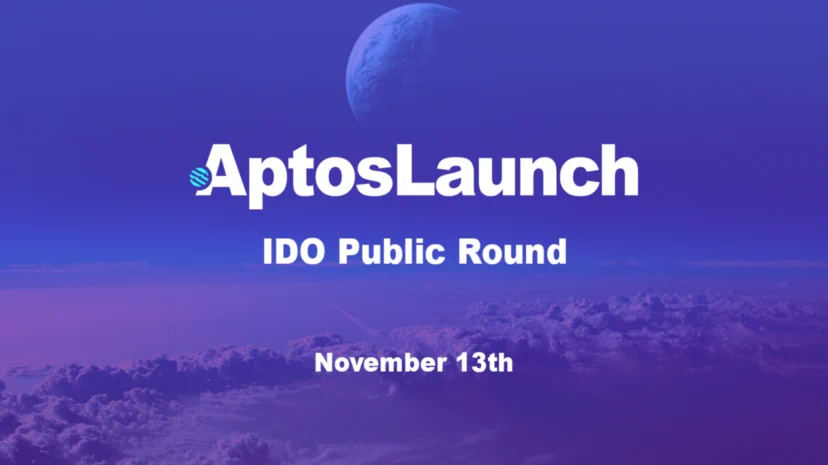 AptosLaunch

IDO Public Round

November 13th